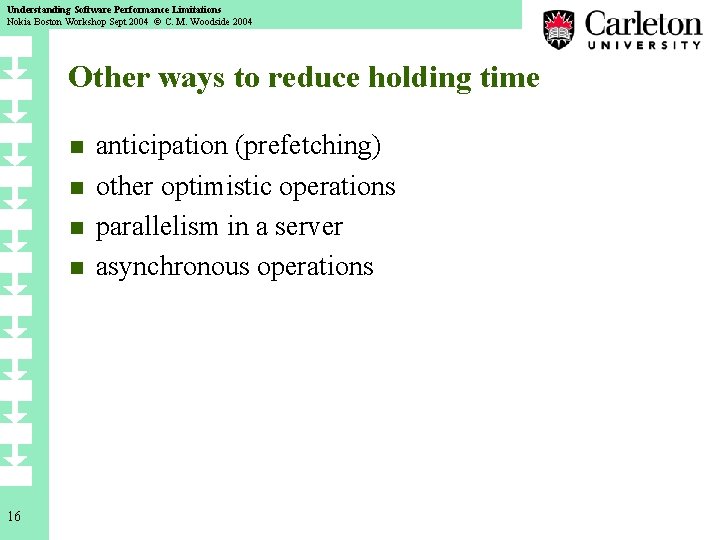 Understanding Software Performance Limitations
Nokia Boston Workshop Sept 2004 © C. M. Woodside 2004

Carleton
UNIVERSITY

Other ways to reduce holding time

- anticipation (prefetching)
- other optimistic operations
- parallelism in a server
- asynchronous operations

16